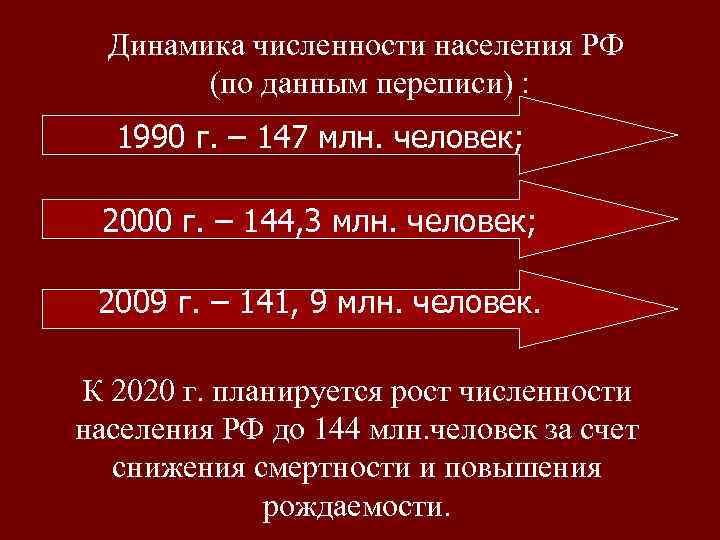 Динамика численности населения РФ (по данным переписи) :

1990 г. – 147 млн. человек;

2000 г. – 144,3 млн. человек;

2009 г. – 141, 9 млн. человек.

К 2020 г. планируется рост численности населения РФ до 144 млн.человек за счет снижения смертности и повышения рождаемости.